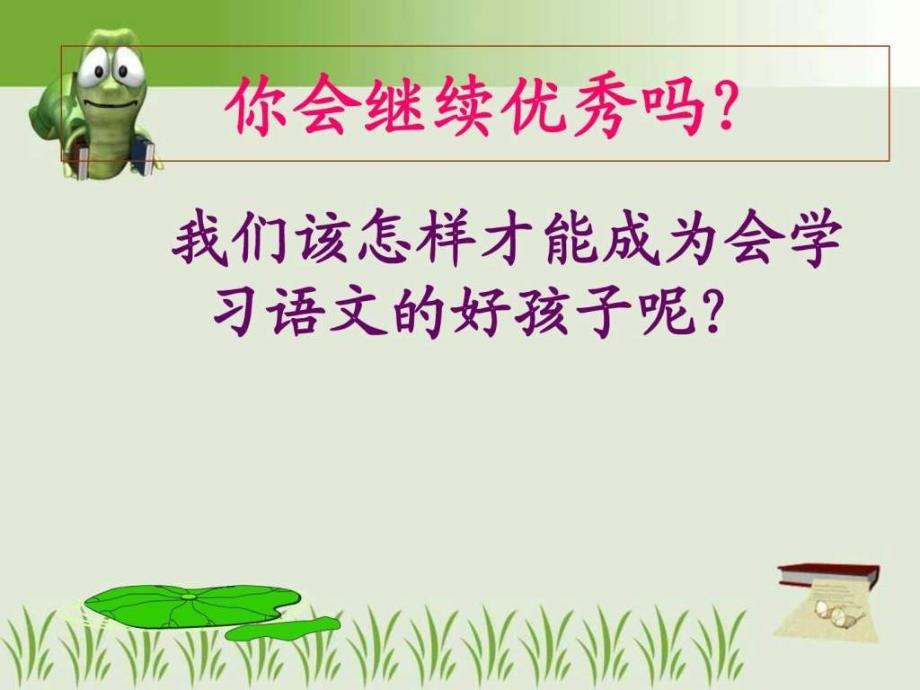 你会继续优秀吗？

我们该怎样才能成为会学习语文的好孩子呢？